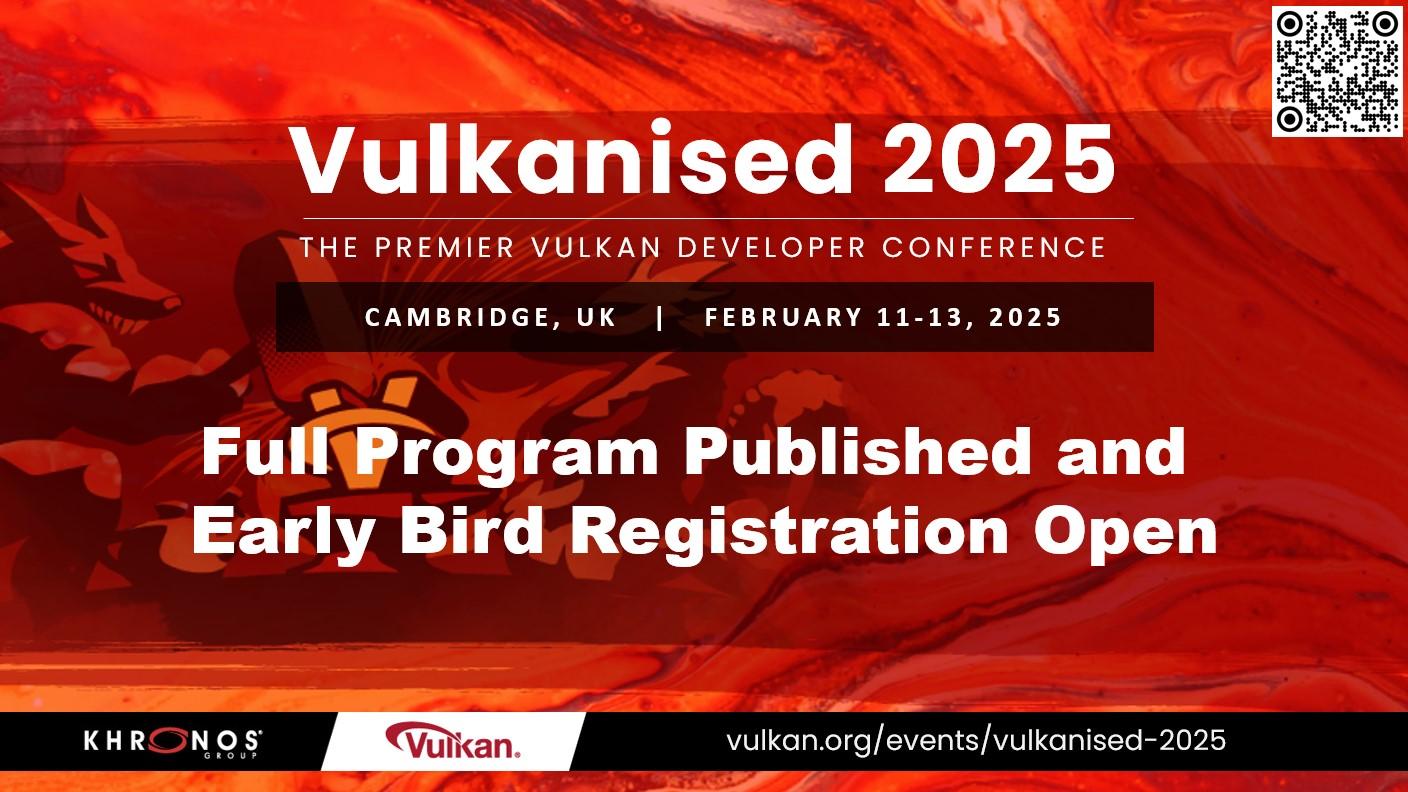 Vulkanised 2025

THE PREMIER VULKAN DEVELOPER CONFERENCE

CAMBRIDGE, UK | FEBRUARY 11-13, 2025

Full Program Published and Early Bird Registration Open

KHRONOS GROUP

Vulkan.

vulkan.org/events/vulkanised-2025